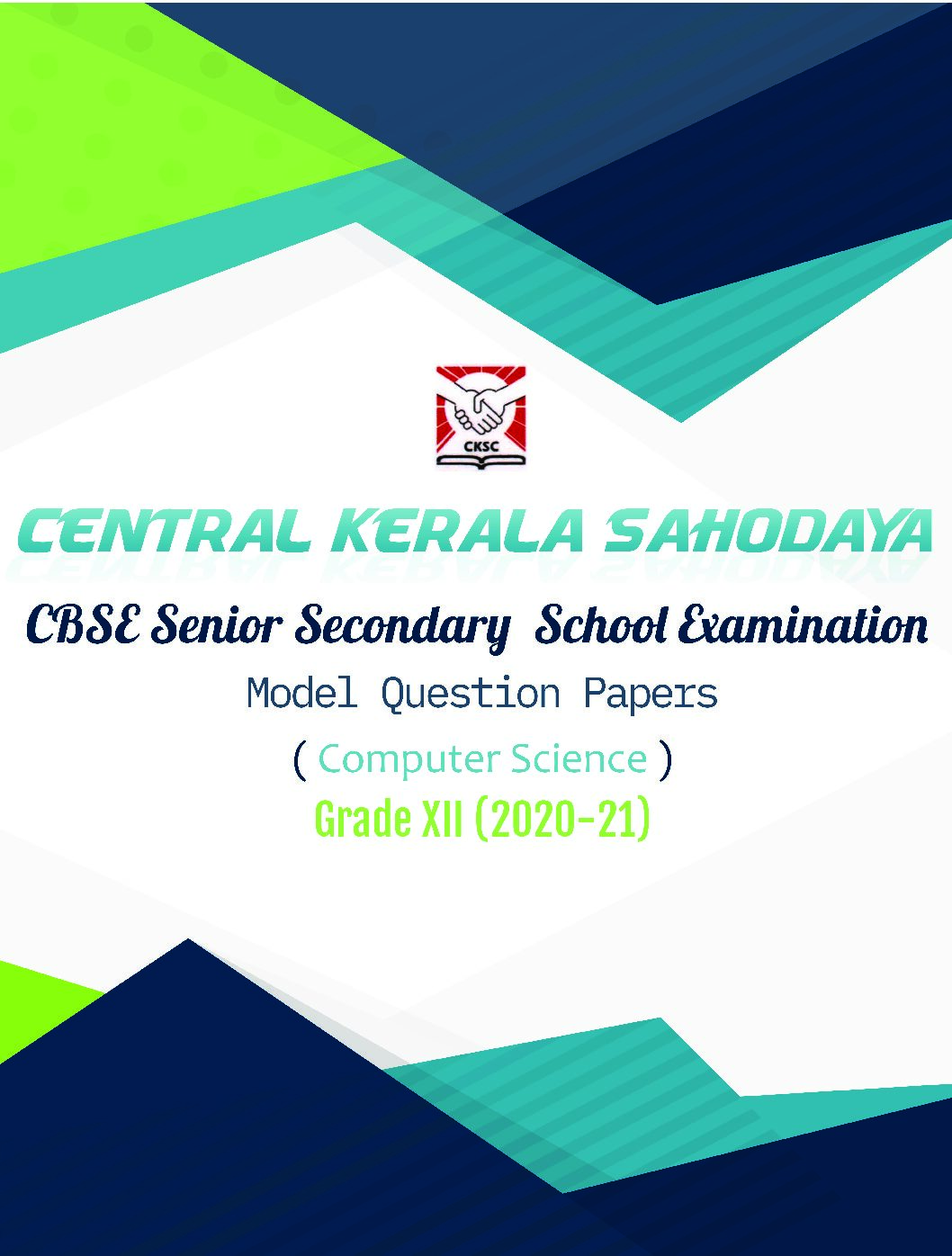 CKSC

CENTRAL KERALA SAHODAYA

CBSE Senior Secondary School Examination

Model Question Papers

( Computer Science )

Grade XII (2020-21)